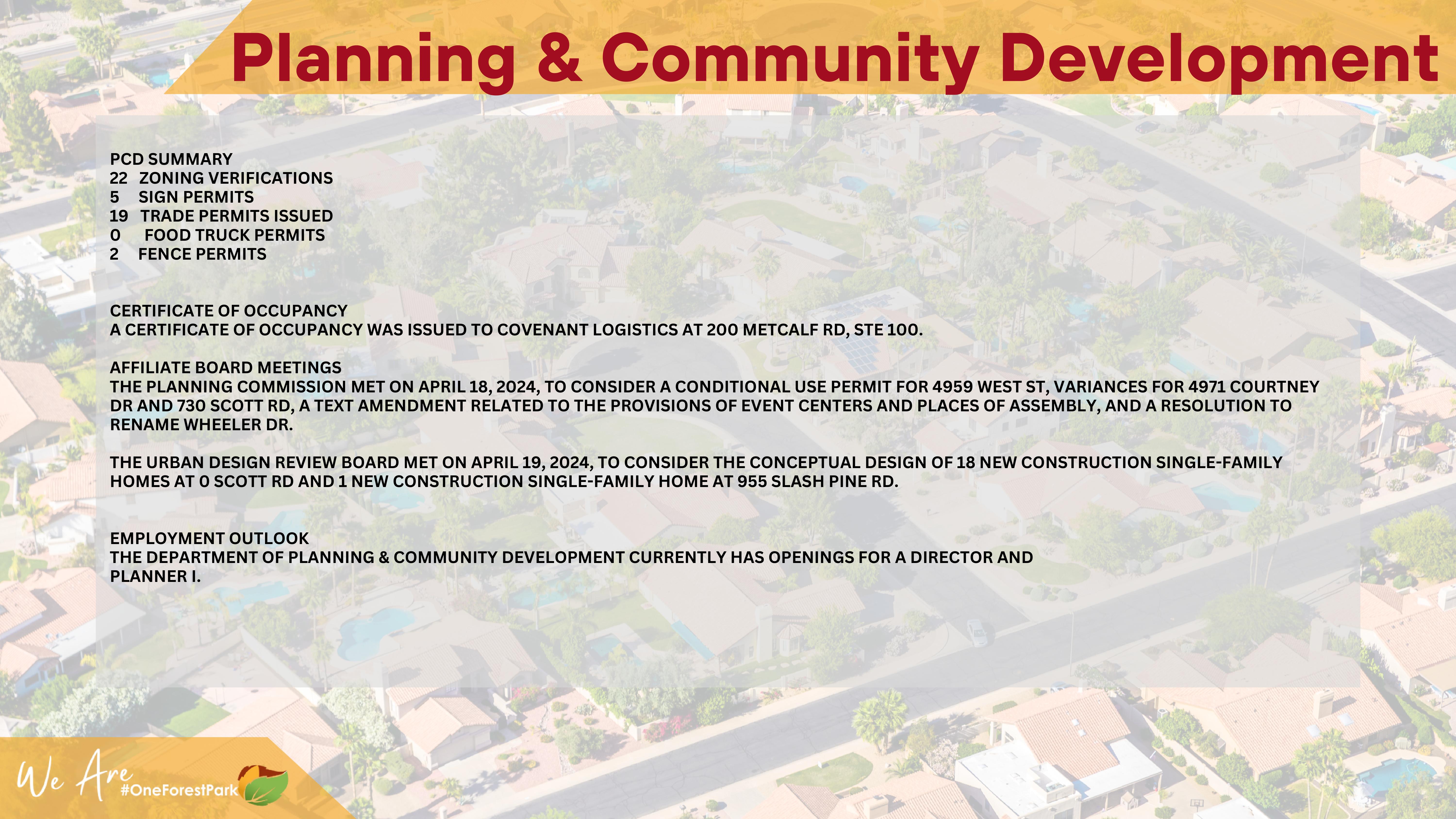 Planning & Community Development

PCD SUMMARY
22 ZONING VERIFICATIONS
5 SIGN PERMITS
19 TRADE PERMITS ISSUED
0 FOOD TRUCK PERMITS
2 FENCE PERMITS

CERTIFICATE OF OCCUPANCY
A CERTIFICATE OF OCCUPANCY WAS ISSUED TO COVENANT LOGISTICS AT 200 METCALF RD, STE 100.

AFFILIATE BOARD MEETINGS
THE PLANNING COMMISSION MET ON APRIL 18, 2024, TO CONSIDER A CONDITIONAL USE PERMIT FOR 4959 WEST ST, VARIANCES FOR 4971 COURTNEY DR AND 730 SCOTT RD, A TEXT AMENDMENT RELATED TO THE PROVISIONS OF EVENT CENTERS AND PLACES OF ASSEMBLY, AND A RESOLUTION TO RENAME WHEELER DR.

THE URBAN DESIGN REVIEW BOARD MET ON APRIL 19, 2024, TO CONSIDER THE CONCEPTUAL DESIGN OF 18 NEW CONSTRUCTION SINGLE-FAMILY HOMES AT 0 SCOTT RD AND 1 NEW CONSTRUCTION SINGLE-FAMILY HOME AT 955 SLASH PINE RD.

EMPLOYMENT OUTLOOK
THE DEPARTMENT OF PLANNING & COMMUNITY DEVELOPMENT CURRENTLY HAS OPENINGS FOR A DIRECTOR AND PLANNER I.

We Are #OneForestPark